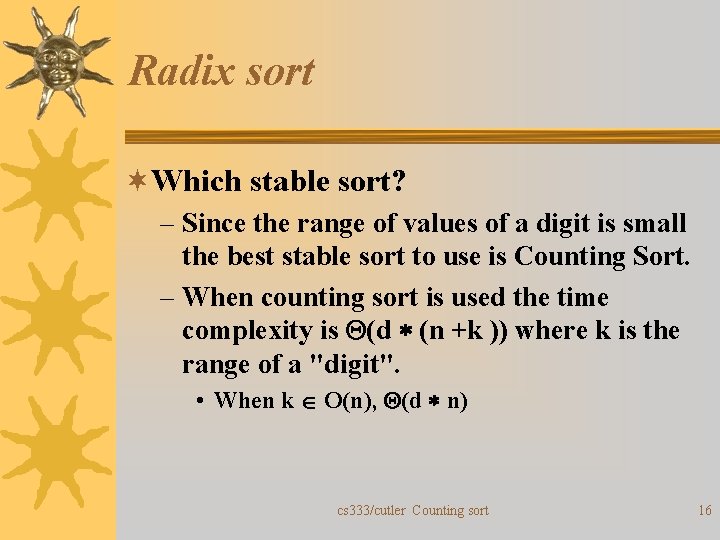 Radix sort

Which stable sort?

– Since the range of values of a digit is small the best stable sort to use is Counting Sort.

– When counting sort is used the time complexity is $\Theta(d * (n + k))$ where k is the range of a "digit".

• When $k \in O(n)$, $\Theta(d * n)$

cs333/cutler Counting sort

16